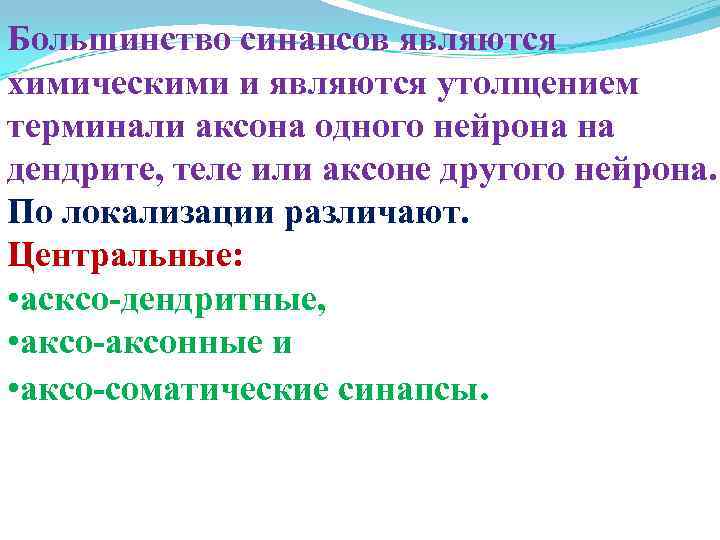 Большинство синапсов являются химическими и являются утолщением терминали аксона одного нейрона на дендрите, теле или аксоне другого нейрона.
По локализации различают.
Центральные:
•асксо-дендритные,
•аксо-аксонные и
•аксо-соматические синапсы.